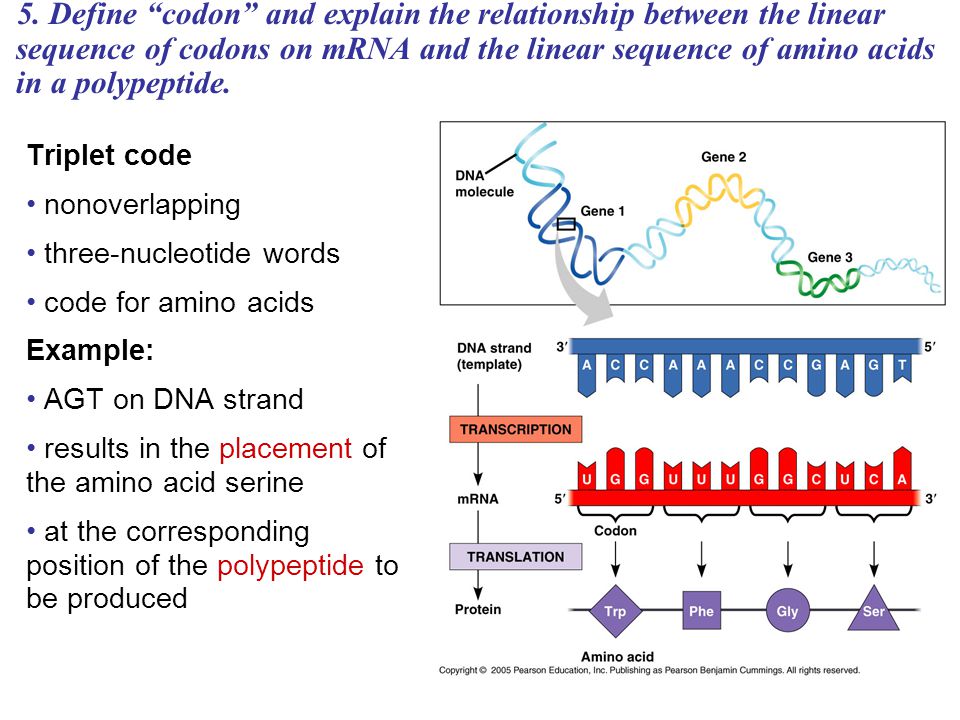 5. Define “codon” and explain the relationship between the linear sequence of codons on mRNA and the linear sequence of amino acids in a polypeptide.

Triplet code

• nonoverlapping

• three-nucleotide words

• code for amino acids

Example:

• AGT on DNA strand

• results in the placement of the amino acid serine

• at the corresponding position of the polypeptide to be produced

DNA molecule

Gene 1

Gene 2

Gene 3

DNA strand (template)

3′ A C C A A A C C G A G T 5′

TRANSCRIPTION

mRNA

5′ U G G U U U G G C U C A 3′

Codon

TRANSLATION

Protein

Trp Phe Gly Ser

Amino acid

Copyright © 2005 Pearson Education, Inc. Publishing as Pearson Benjamin Cummings. All rights reserved.